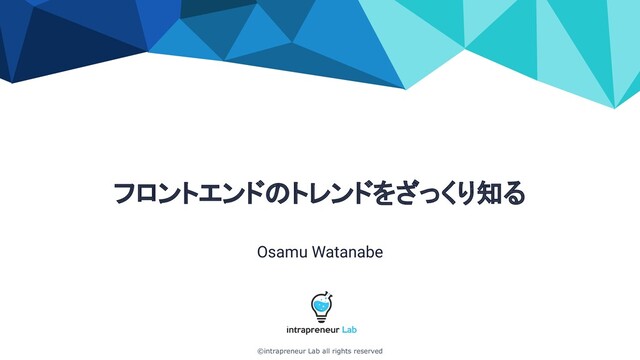 フロントエンドのトレンドをざっくり知る

Osamu Watanabe

intrapreneur Lab

©intrapreneur Lab all rights reserved